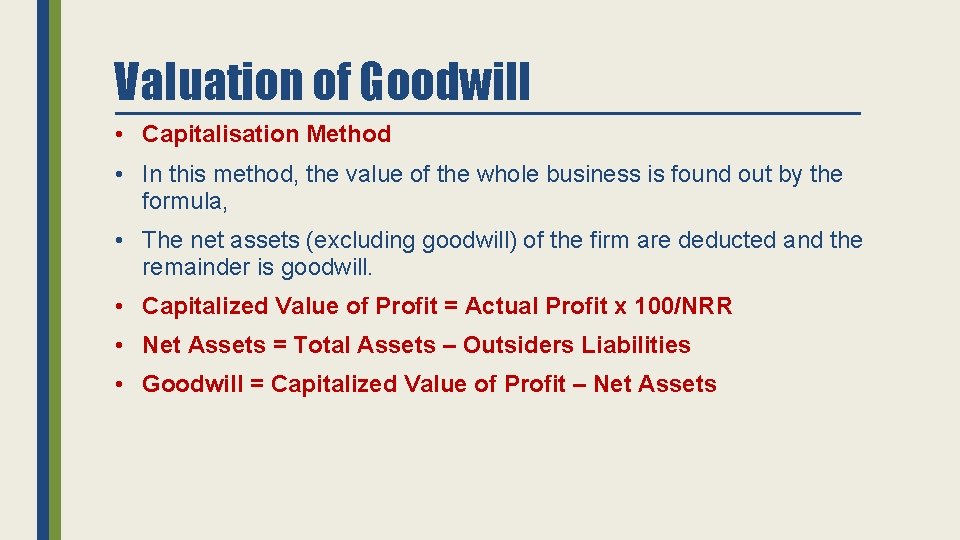 Valuation of Goodwill

• Capitalisation Method

• In this method, the value of the whole business is found out by the formula,

• The net assets (excluding goodwill) of the firm are deducted and the remainder is goodwill.

• Capitalized Value of Profit = Actual Profit x 100/NRR

• Net Assets = Total Assets – Outsiders Liabilities

• Goodwill = Capitalized Value of Profit – Net Assets